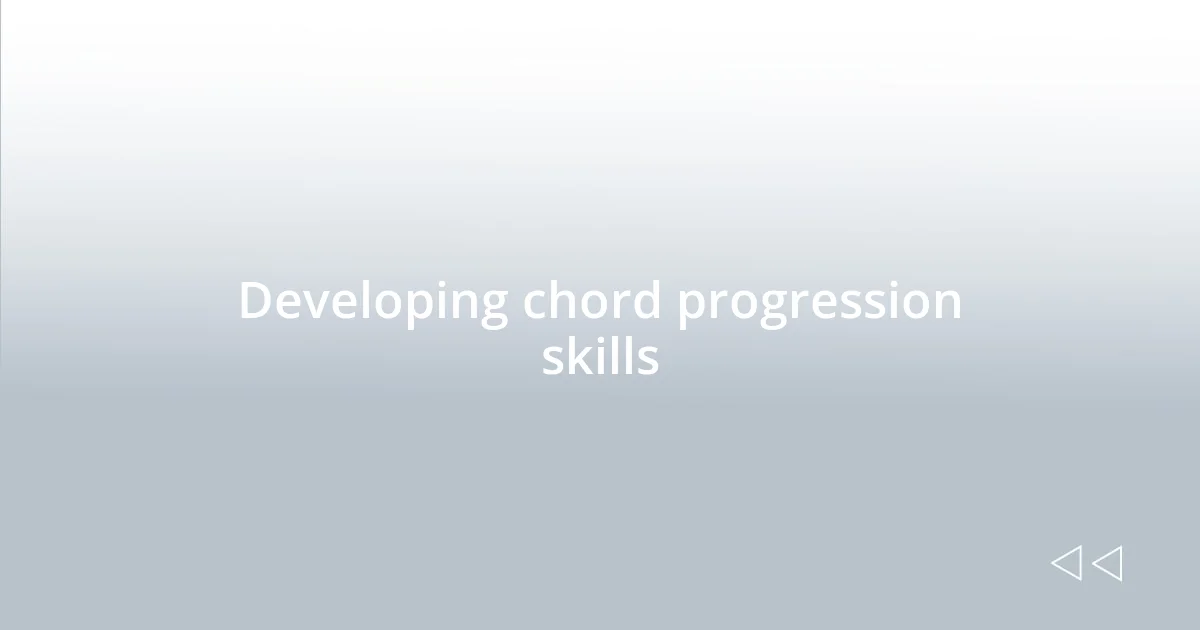 Developing chord progression skills